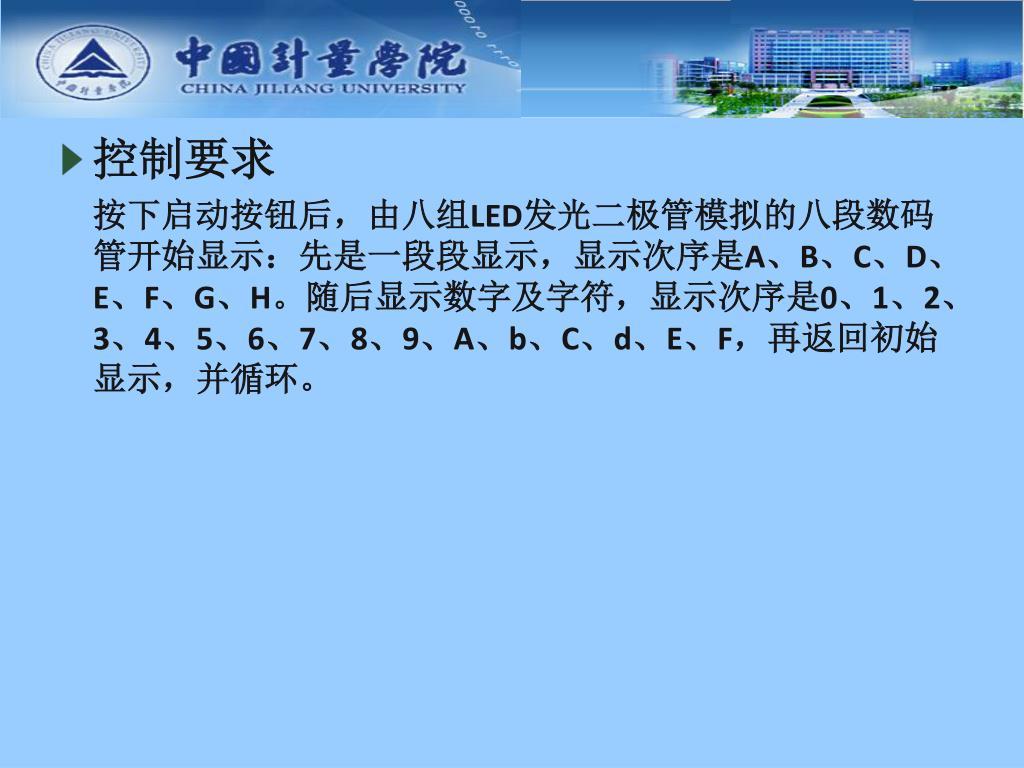 中國計量學院
CHINA JILIANG UNIVERSITY

控制要求

按下启动按钮后，由八组LED发光二极管模拟的八段数码管开始显示：先是一段段显示，显示次序是A、B、C、D、E、F、G、H。随后显示数字及字符，显示次序是0、1、2、3、4、5、6、7、8、9、A、b、C、d、E、F，再返回初始显示，并循环。